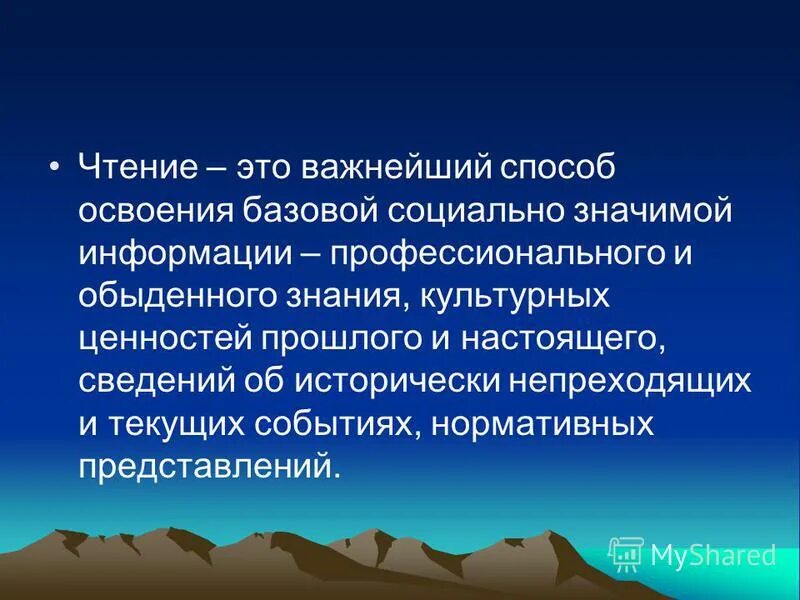 • Чтение – это важнейший способ освоения базовой социально значимой информации – профессионального и обыденного знания, культурных ценностей прошлого и настоящего, сведений об исторически непреходящих и текущих событиях, нормативных представлений.

MyShared